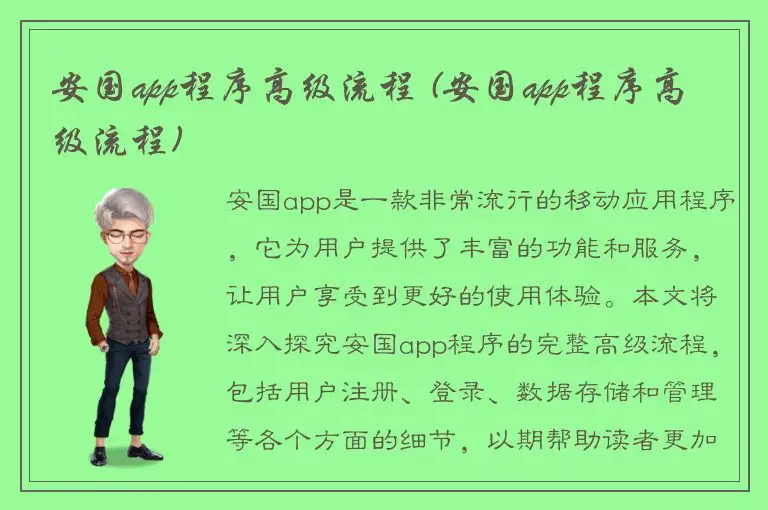 安国app程序高级流程（安国app程序高级流程）

安国app是一款非常流行的移动应用程序，它为用户提供了丰富的功能和服务，让用户享受到更好的使用体验。本文将深入探究安国app程序的完整高级流程，包括用户注册、登录、数据存储和管理等各个方面的细节，以期帮助读者更加